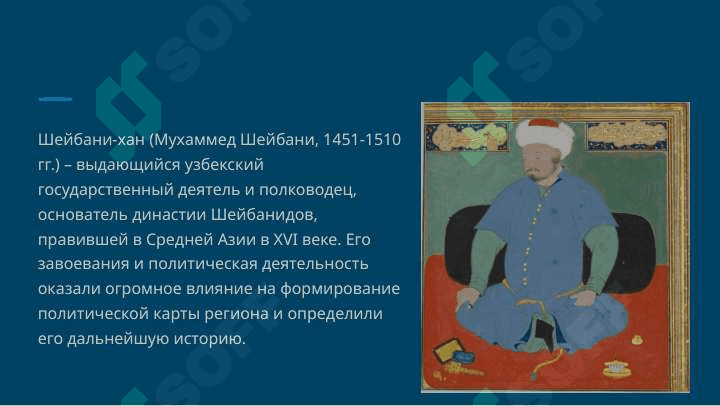 Шейбани-хан (Мухаммед Шейбани, 1451-1510 гг.) – выдающийся узбекский государственный деятель и полководец, основатель династии Шейбанидов, правившей в Средней Азии в XVI веке. Его завоевания и политическая деятельность оказали огромное влияние на формирование политической карты региона и определили его дальнейшую историю.